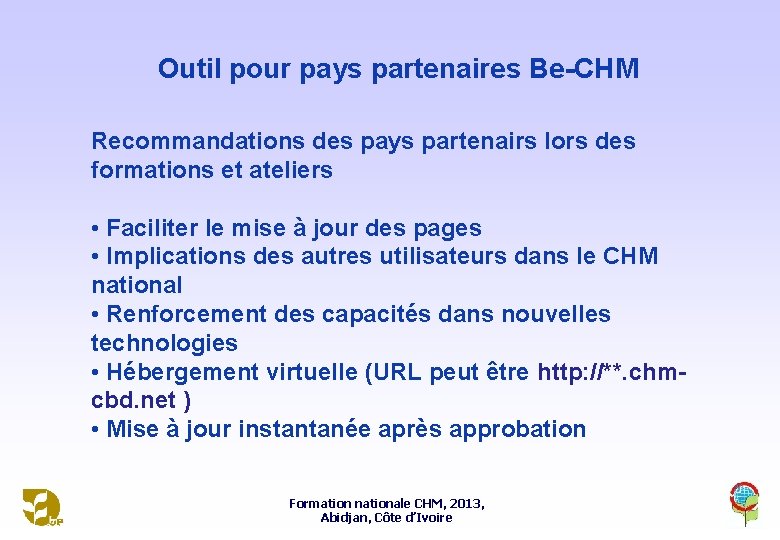 Outil pour pays partenaires Be-CHM

Recommandations des pays partenairs lors des formations et ateliers

• Faciliter le mise à jour des pages
• Implications des autres utilisateurs dans le CHM national
• Renforcement des capacités dans nouvelles technologies
• Hébergement virtuelle (URL peut être http://**.chm-cbd.net )
• Mise à jour instantanée après approbation

Formation nationale CHM, 2013, Abidjan, Côte d'Ivoire